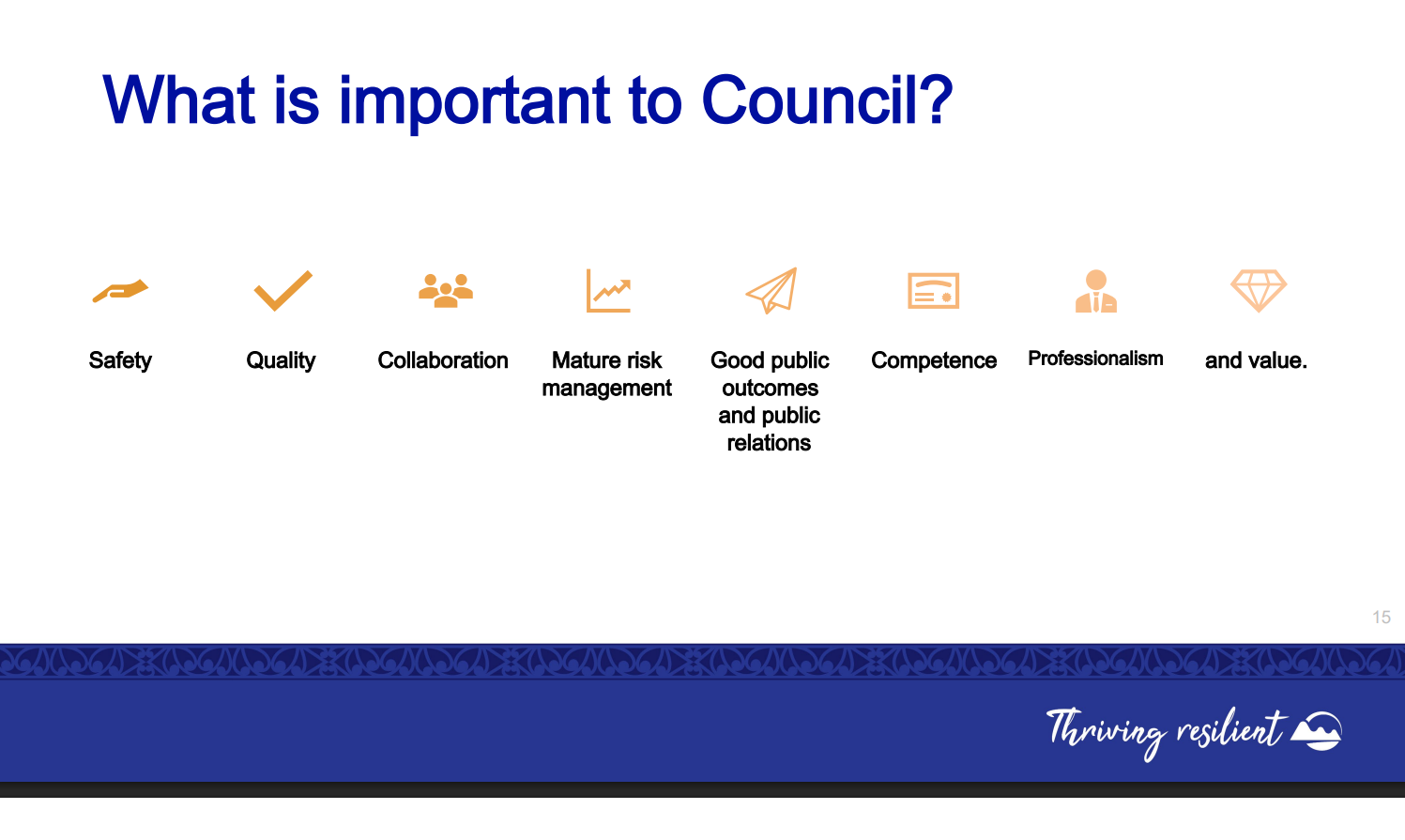 What is important to Council?

Safety

Quality

Collaboration

Mature risk management

Good public outcomes and public relations

Competence

Professionalism

and value.

15

Thriving resilient